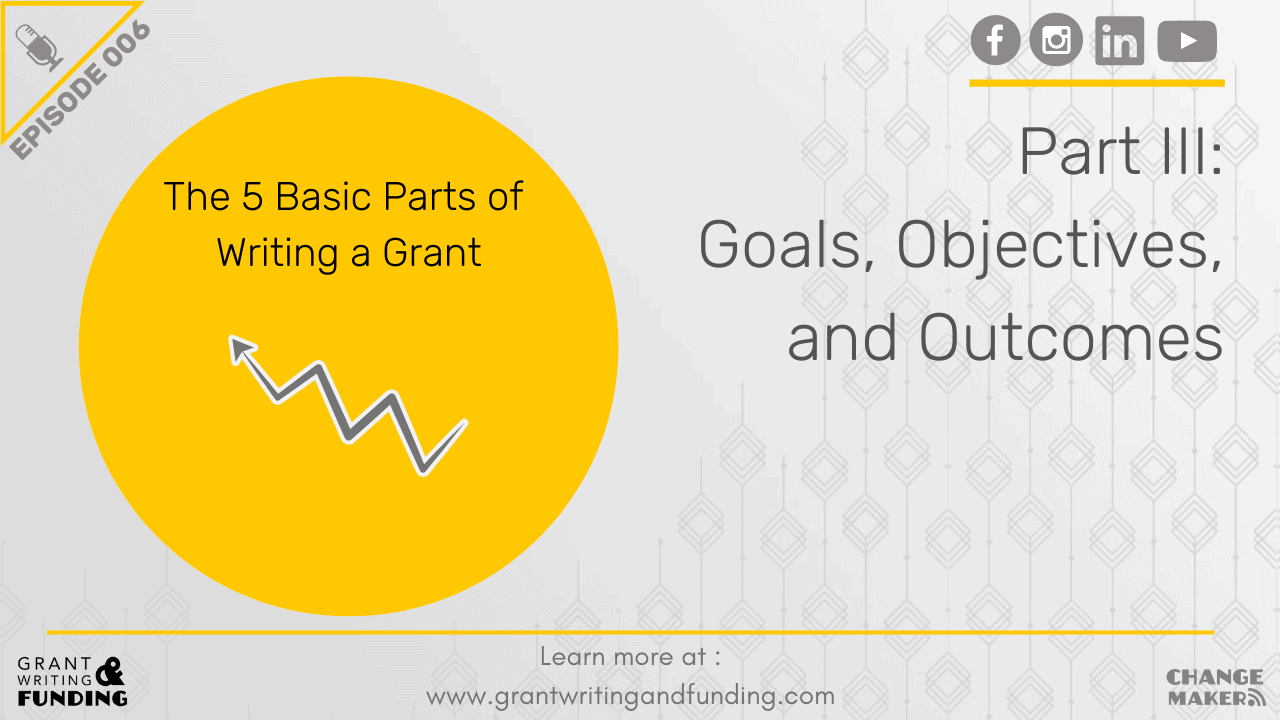 EPISODE 006

The 5 Basic Parts of Writing a Grant

Part III: Goals, Objectives, and Outcomes

GRANT WRITING & FUNDING

Learn more at :
www.grantwritingandfunding.com

CHANGE MAKER